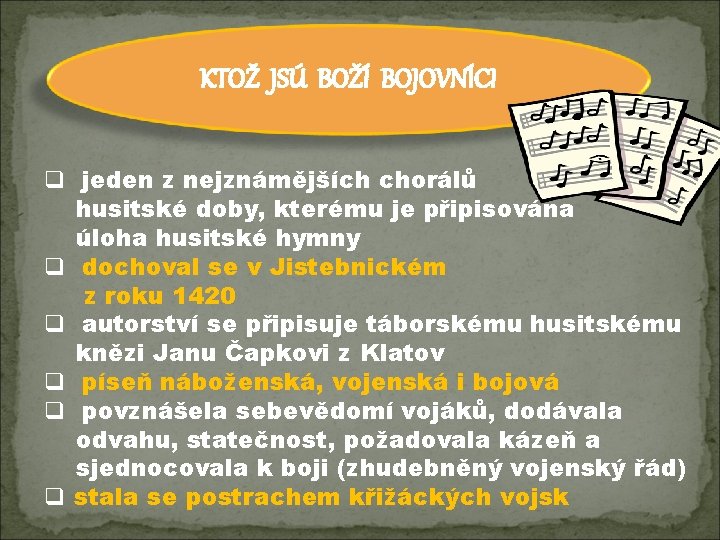 KTOŽ JSÚ BOŽÍ BOJOVNÍCI

❑ jeden z nejznámějších chorálů husitské doby, kterému je připisována úloha husitské hymny
❑ dochoval se v Jistebnickém z roku 1420
❑ autorství se připisuje táborskému husitskému knězi Janu Čapkovi z Klatov
❑ píseň náboženská, vojenská i bojová
❑ povznášela sebevědomí vojáků, dodávala odvahu, statečnost, požadovala kázeň a sjednocovala k boji (zhudebněný vojenský řád)
❑ stala se postrachem křižáckých vojsk